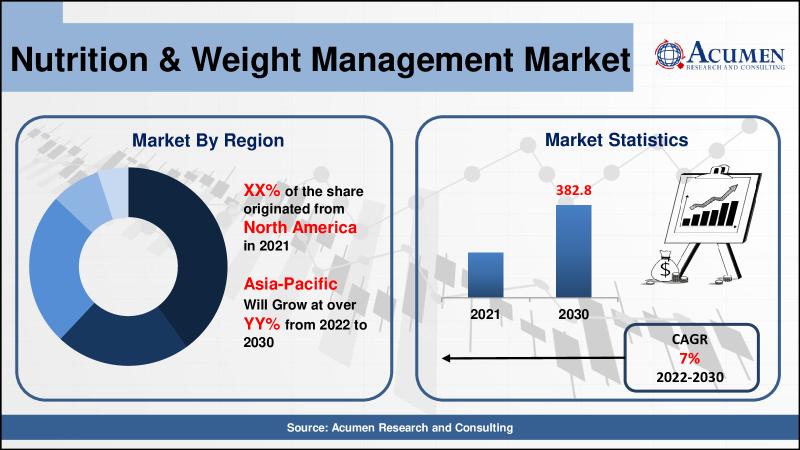 Nutrition & Weight Management Market

ACUMEN
RESEARCH AND CONSULTING

Market By Region

XX% of the share originated from North America in 2021

Asia-Pacific Will Grow at over YY% from 2022 to 2030

Market Statistics

382.8

2021

2030

CAGR
7%
2022-2030

Source: Acumen Research and Consulting